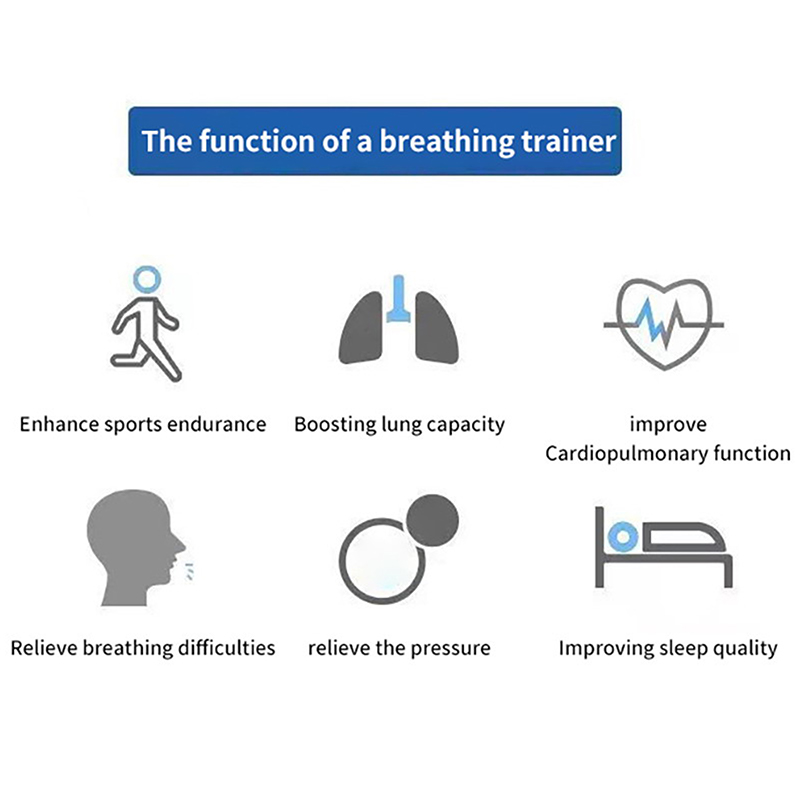 The function of a breathing trainer

Enhance sports endurance

Boosting lung capacity

improve
Cardiopulmonary function

Relieve breathing difficulties

relieve the pressure

Improving sleep quality